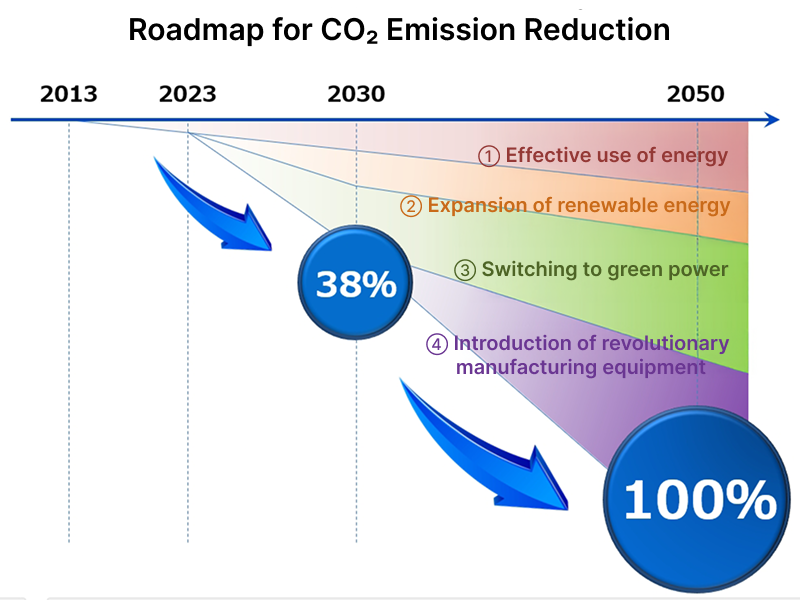 Roadmap for $CO_2$ Emission Reduction

2013 2023 2030 2050

① Effective use of energy

② Expansion of renewable energy

③ Switching to green power

④ Introduction of revolutionary manufacturing equipment

38%

100%